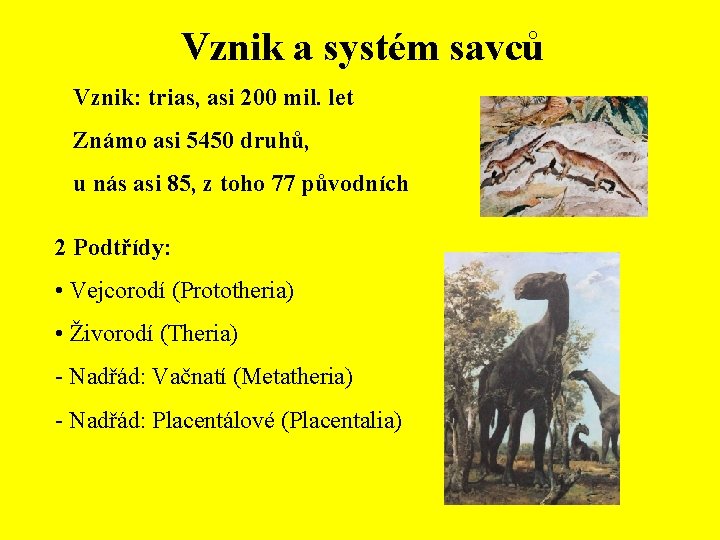 Vznik a systém savců

Vznik: trias, asi 200 mil. let

Známo asi 5450 druhů,

u nás asi 85, z toho 77 původních

2 Podtřídy:

• Vejcorodí (Prototheria)

• Živorodí (Theria)

- Nadřád: Vačnatí (Metatheria)

- Nadřád: Placentálové (Placentalia)